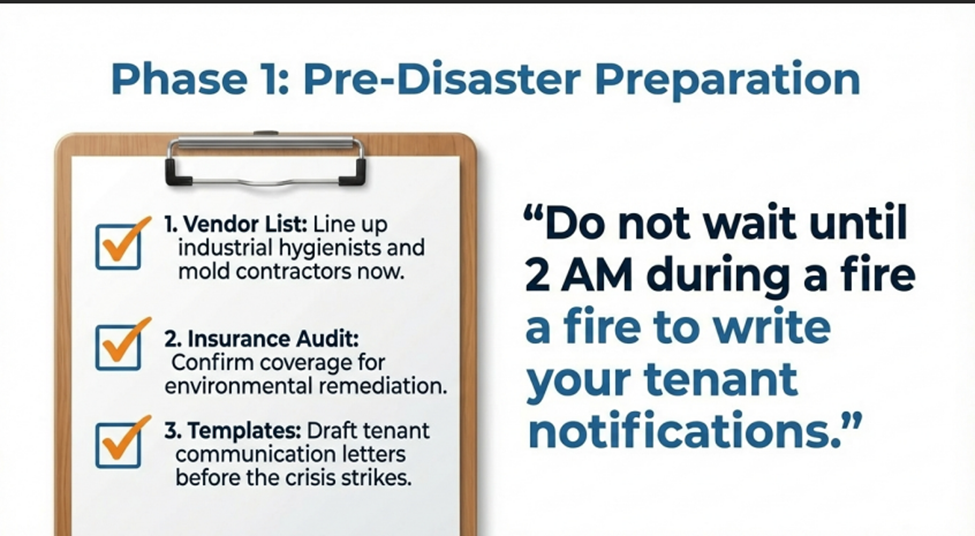 Phase 1: Pre-Disaster Preparation

1. Vendor List: Line up industrial hygienists and mold contractors now.

2. Insurance Audit: Confirm coverage for environmental remediation.

3. Templates: Draft tenant communication letters before the crisis strikes.

“Do not wait until 2 AM during a fire a fire to write your tenant notifications.”